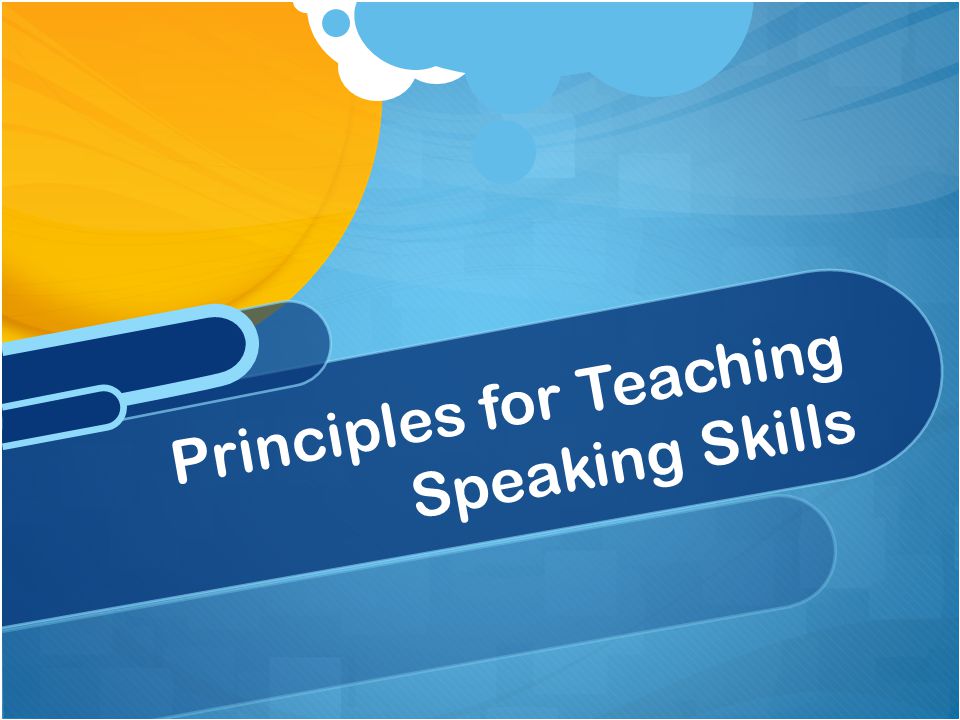 Principles for Teaching Speaking Skills